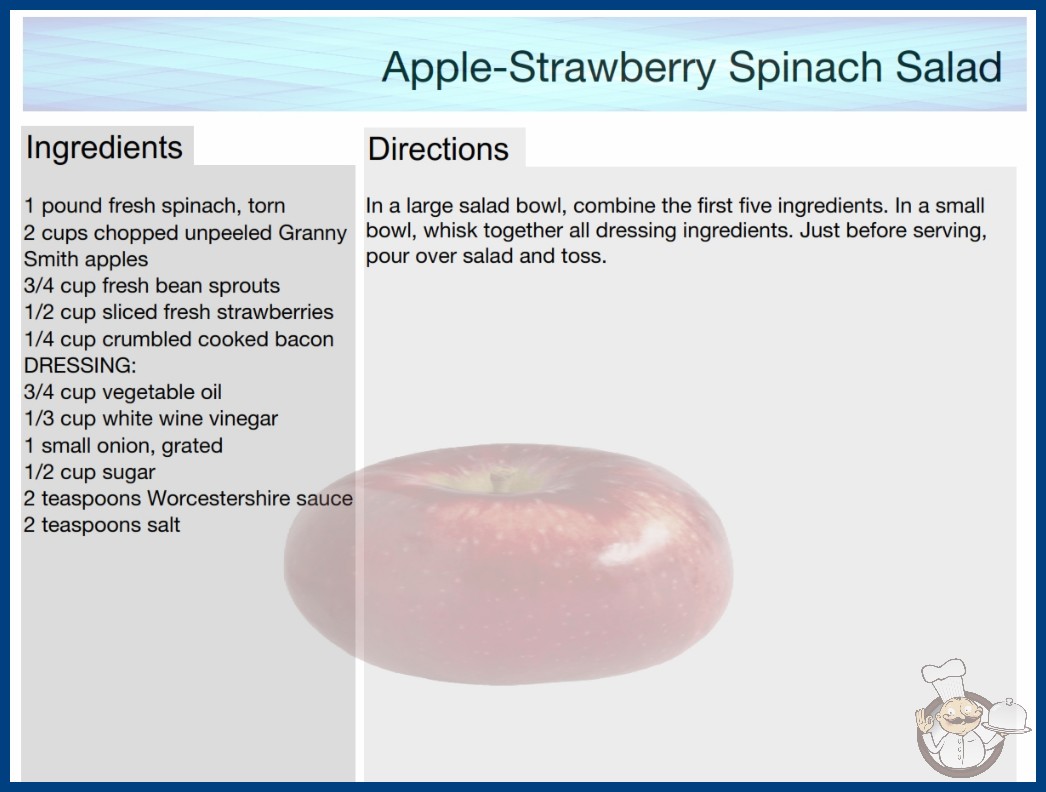 Apple-Strawberry Spinach Salad

Ingredients

1 pound fresh spinach, torn
2 cups chopped unpeeled Granny Smith apples
3/4 cup fresh bean sprouts
1/2 cup sliced fresh strawberries
1/4 cup crumbled cooked bacon
DRESSING:
3/4 cup vegetable oil
1/3 cup white wine vinegar
1 small onion, grated
1/2 cup sugar
2 teaspoons Worcestershire sauce
2 teaspoons salt

Directions

In a large salad bowl, combine the first five ingredients. In a small bowl, whisk together all dressing ingredients. Just before serving, pour over salad and toss.